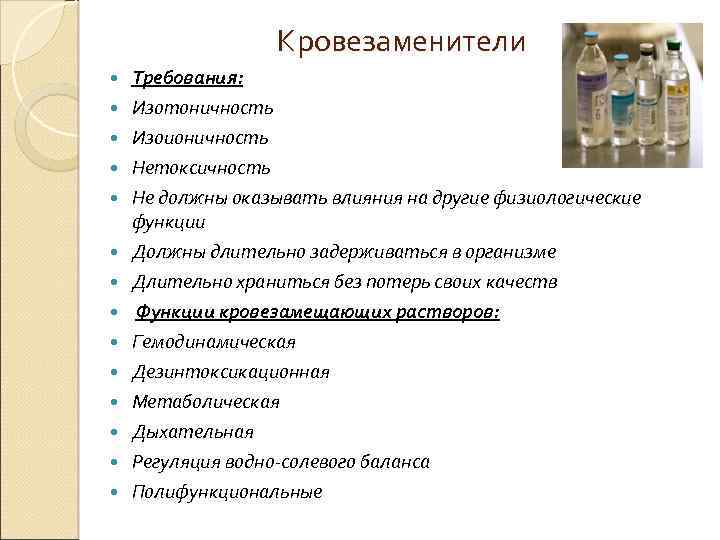 Кровезаменители

- Требования:
- Изотоничность
- Изоионичность
- Нетоксичность
- Не должны оказывать влияния на другие физиологические функции
- Должны длительно задерживаться в организме
- Длительно храниться без потерь своих качеств
- Функции кровезамещающих растворов:
- Гемодинамическая
- Дезинтоксикационная
- Метаболическая
- Дыхательная
- Регуляция водно-солевого баланса
- Полифункциональные